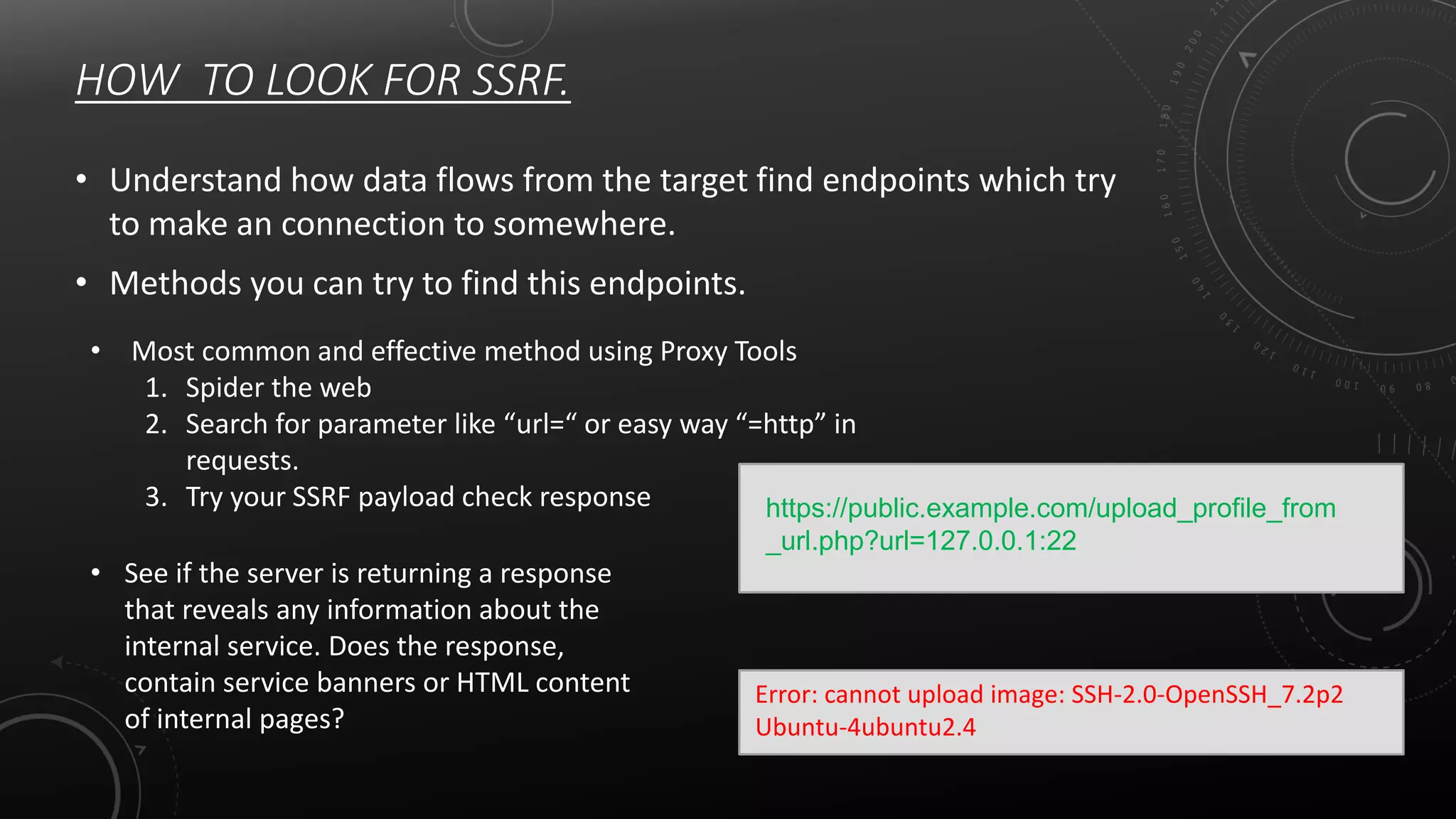 HOW  TO LOOK FOR SSRF.

• Understand how data flows from the target find endpoints which try to make an connection to somewhere.

• Methods you can try to find this endpoints.

• Most common and effective method using Proxy Tools
1. Spider the web
2. Search for parameter like “url=“ or easy way “=http” in requests.
3. Try your SSRF payload check response

• See if the server is returning a response that reveals any information about the internal service. Does the response, contain service banners or HTML content of internal pages?

https://public.example.com/upload_profile_from_url.php?url=127.0.0.1:22

Error: cannot upload image: SSH-2.0-OpenSSH_7.2p2 Ubuntu-4ubuntu2.4